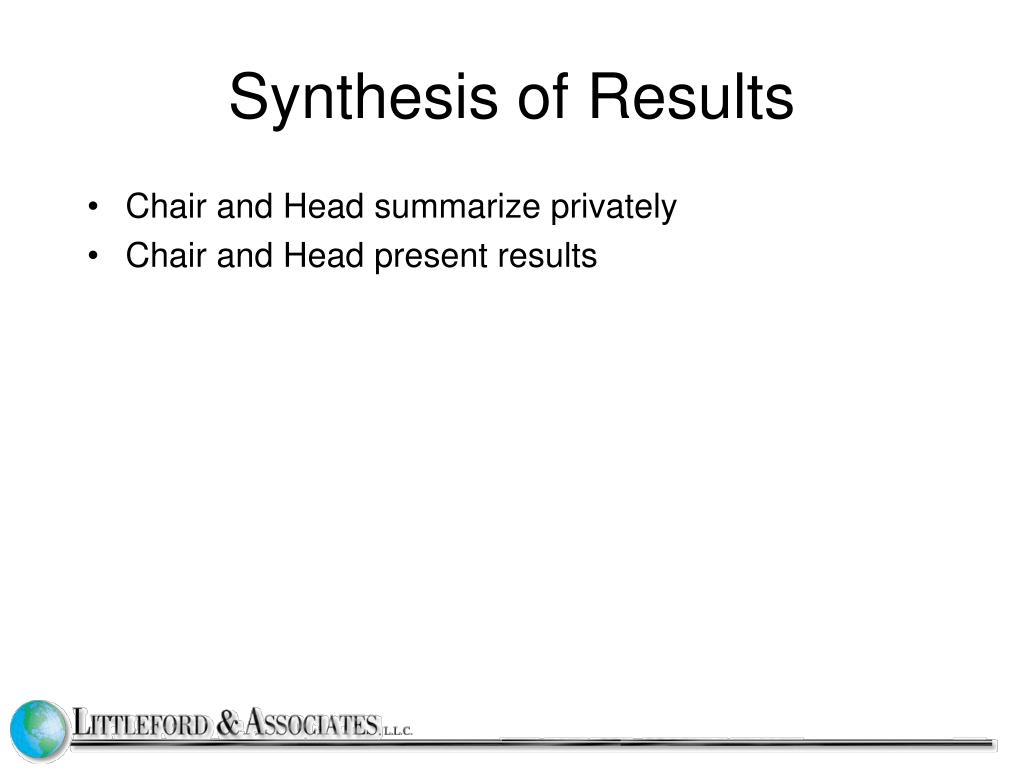 Synthesis of Results

• Chair and Head summarize privately
• Chair and Head present results

LITTLEFORD & ASSOCIATES, L.L.C.